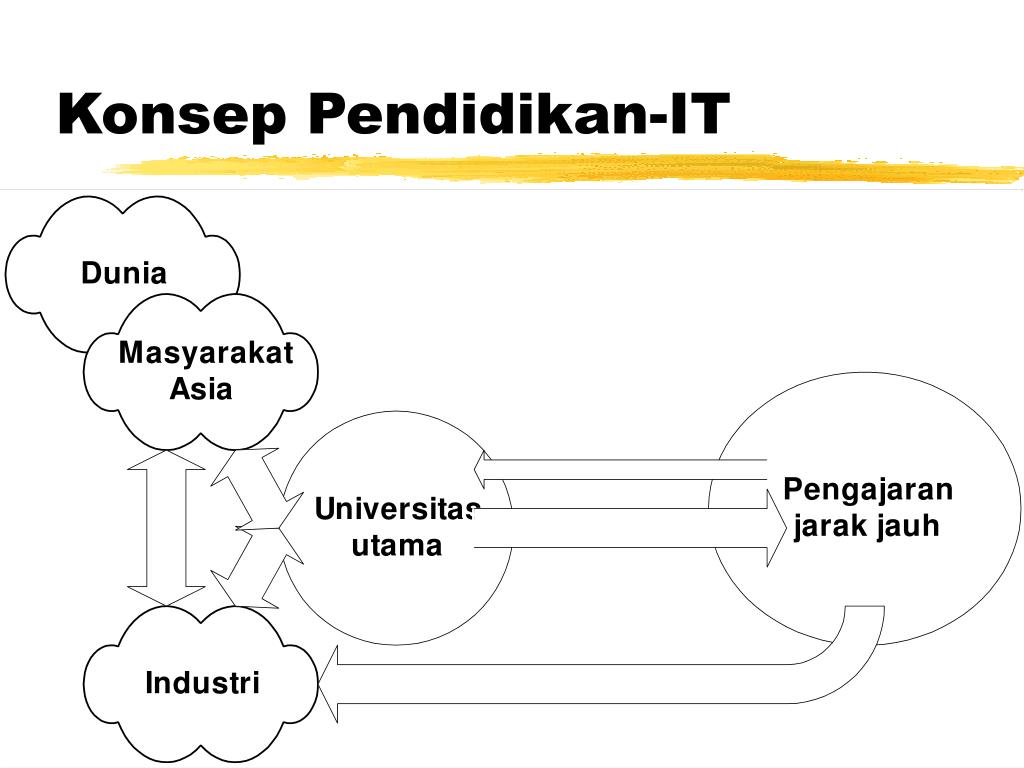 Konsep Pendidikan-IT

Dunia

Masyarakat Asia

Universitas utama

Pengajaran jarak jauh

Industri